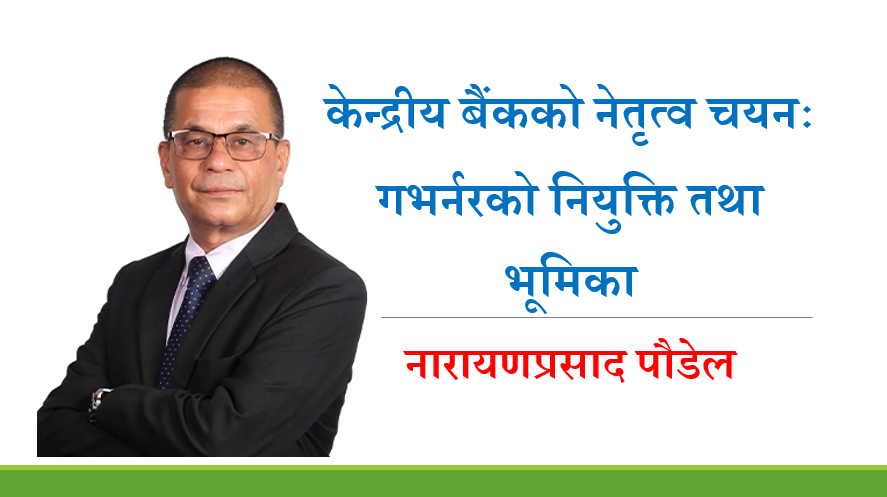 केन्द्रीय बैंकको नेतृत्व चयनः गभर्नरको नियुक्ति तथा भूमिका

नारायणप्रसाद पौडेल